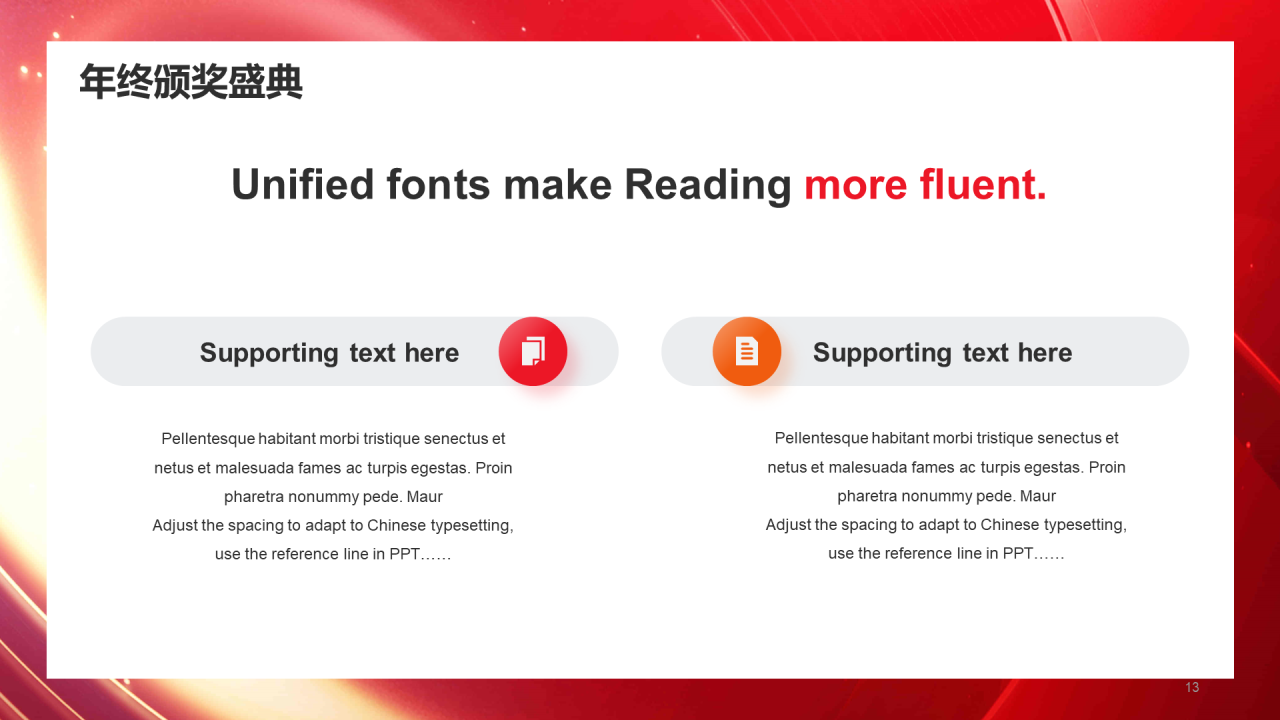 年终颁奖盛典

Unified fonts make Reading more fluent.

Supporting text here

Pellentesque habitant morbi tristique senectus et netus et malesuada fames ac turpis egestas. Proin pharetra nonummy pede. Maur
Adjust the spacing to adapt to Chinese typesetting, use the reference line in PPT……

Supporting text here

Pellentesque habitant morbi tristique senectus et netus et malesuada fames ac turpis egestas. Proin pharetra nonummy pede. Maur
Adjust the spacing to adapt to Chinese typesetting, use the reference line in PPT……

13